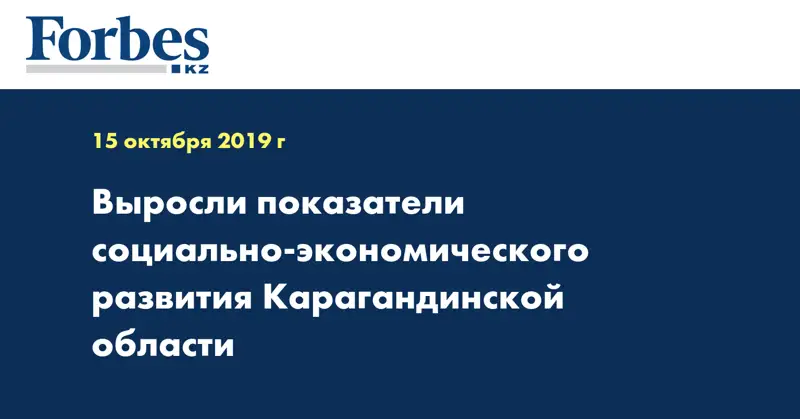 Forbes
KZ

15 октября 2019 г

Выросли показатели социально-экономического развития Карагандинской области